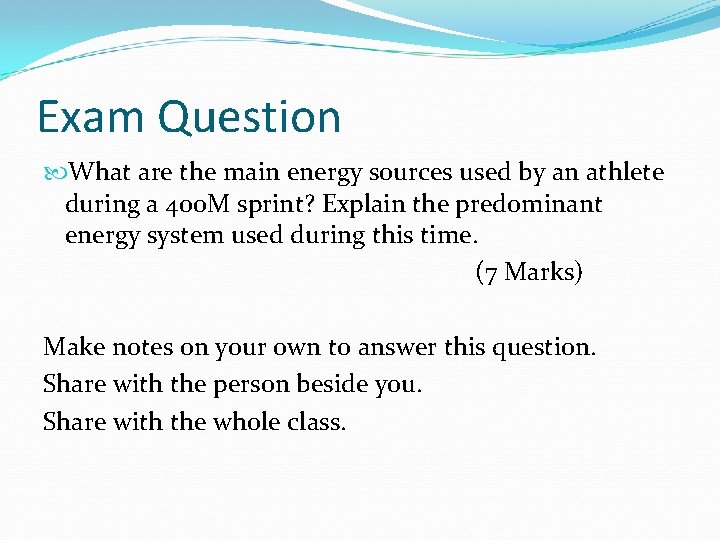 Exam Question

What are the main energy sources used by an athlete during a 400M sprint? Explain the predominant energy system used during this time.

(7 Marks)

Make notes on your own to answer this question.

Share with the person beside you.

Share with the whole class.